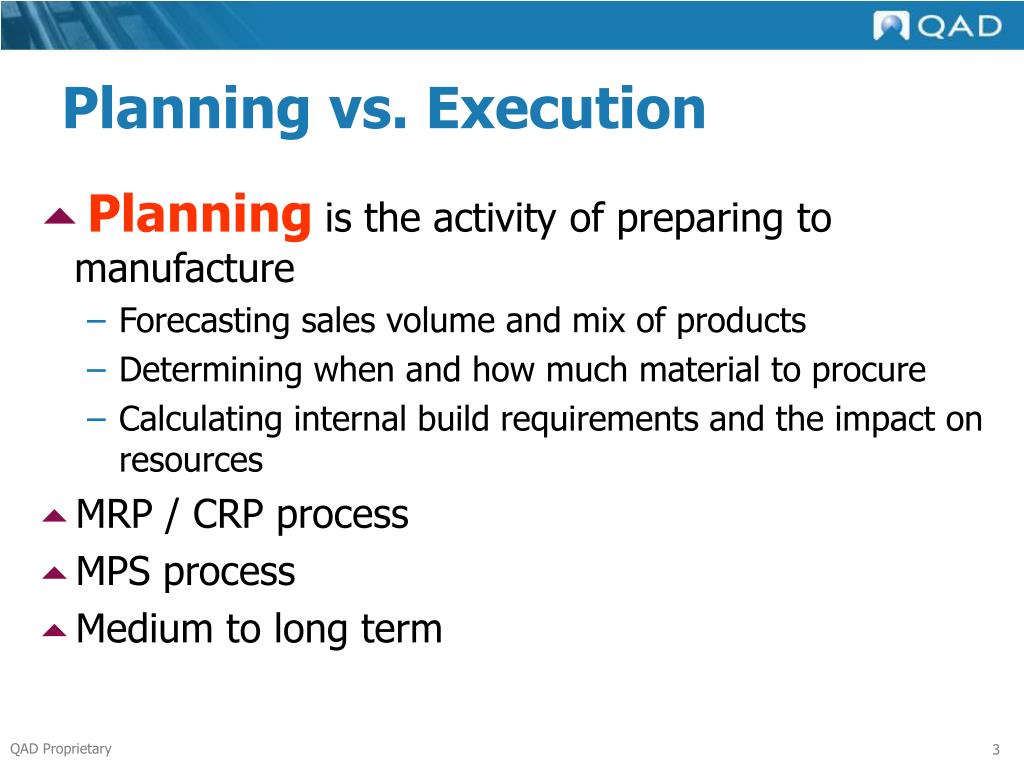 QAD

Planning vs. Execution

Planning is the activity of preparing to manufacture
– Forecasting sales volume and mix of products
– Determining when and how much material to procure
– Calculating internal build requirements and the impact on resources

MRP / CRP process

MPS process

Medium to long term

QAD Proprietary

3